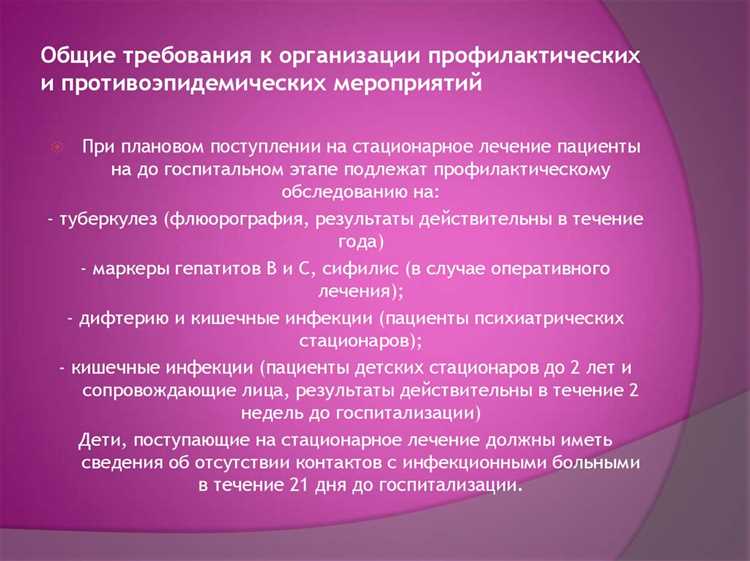 Общие требования к организации профилактических и противоэпидемических мероприятий

При плановом поступлении на стационарное лечение пациенты на до госпитальном этапе подлежат профилактическому обследованию на:
- туберкулез (флюорография, результаты действительны в течение года)
- маркеры гепатитов В и С, сифилис (в случае оперативного лечения);
- дифтерию и кишечные инфекции (пациенты психиатрических стационаров);
- кишечные инфекции (пациенты детских стационаров до 2 лет и сопровождающие лица, результаты действительны в течение 2 недель до госпитализации)
Дети, поступающие на стационарное лечение должны иметь сведения об отсутствии контактов с инфекционными больными в течение 21 дня до госпитализации.